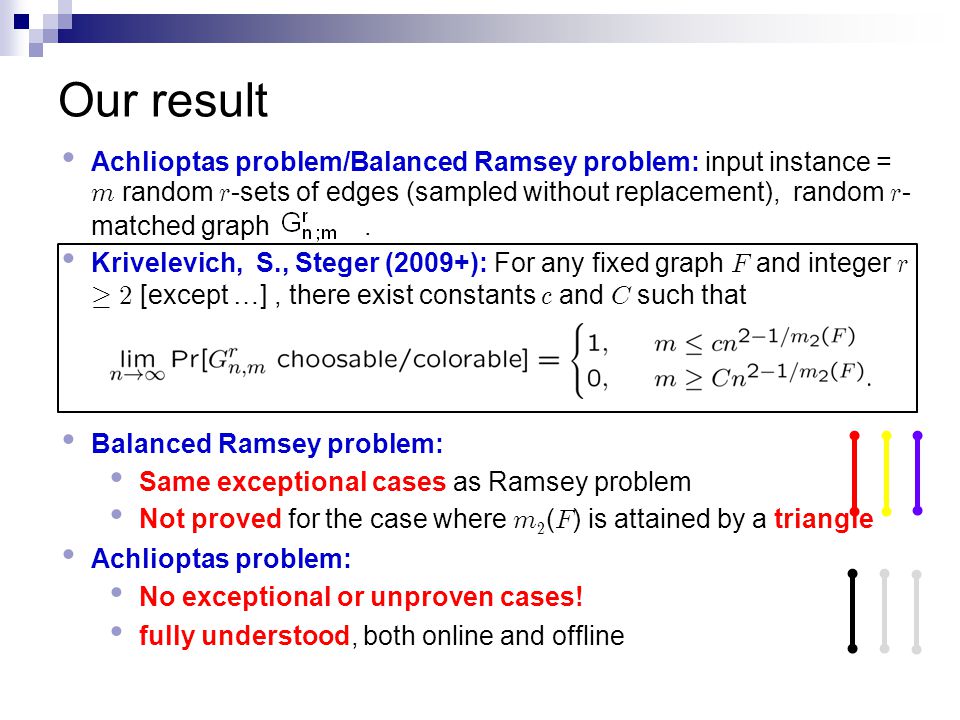 Our result

- **Achlioptas problem/Balanced Ramsey problem:** input instance = $m$ random $r$-sets of edges (sampled without replacement), random $r$-matched graph $G^r_{n;m}$ .

- **Krivelevich, S., Steger (2009+):** For any fixed graph $F$ and integer $r \geq 2$ [except …] , there exist constants $c$ and $C$ such that

$\lim_{n\to\infty} \Pr[G^r_{n,m} \text{ choosable/colorable}] = \begin{cases} 1, & m \leq cn^{2-1/m_2(F)} \\ 0, & m \geq Cn^{2-1/m_2(F)}. \end{cases}$

- **Balanced Ramsey problem:**
  - **Same exceptional cases** as Ramsey problem
  - **Not proved** for the case where $m_2(F)$ is attained by a **triangle**

- **Achlioptas problem:**
  - **No exceptional or unproven cases!**
  - **fully understood**, both online and offline